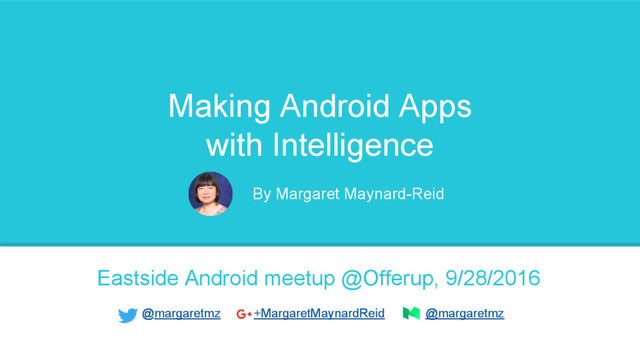 Making Android Apps with Intelligence

By Margaret Maynard-Reid

Eastside Android meetup @Offerup, 9/28/2016

@margaretmz G+ +MargaretMaynardReid @margaretmz